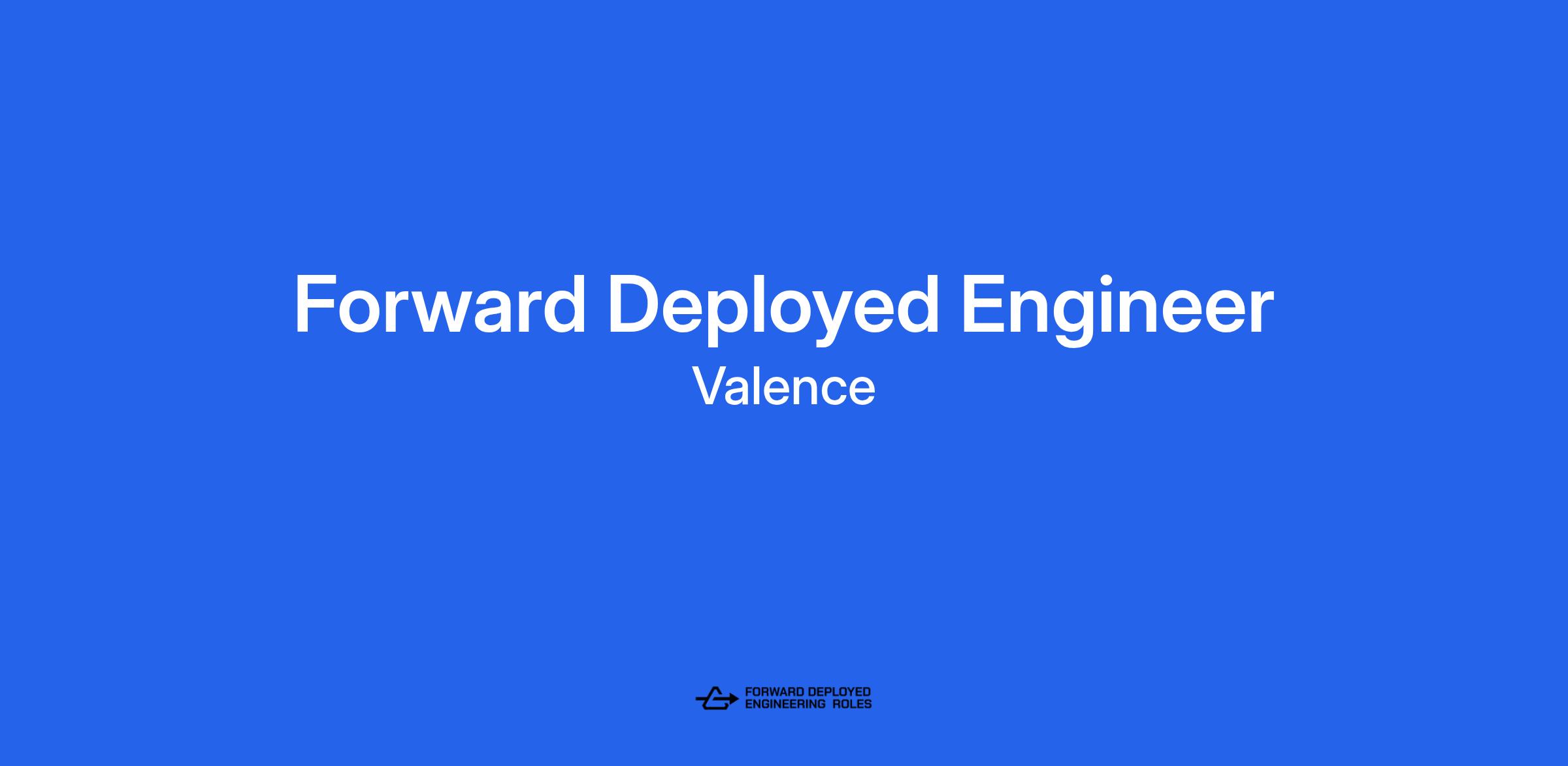 Forward Deployed Engineer
Valence

FORWARD DEPLOYED
ENGINEERING ROLES